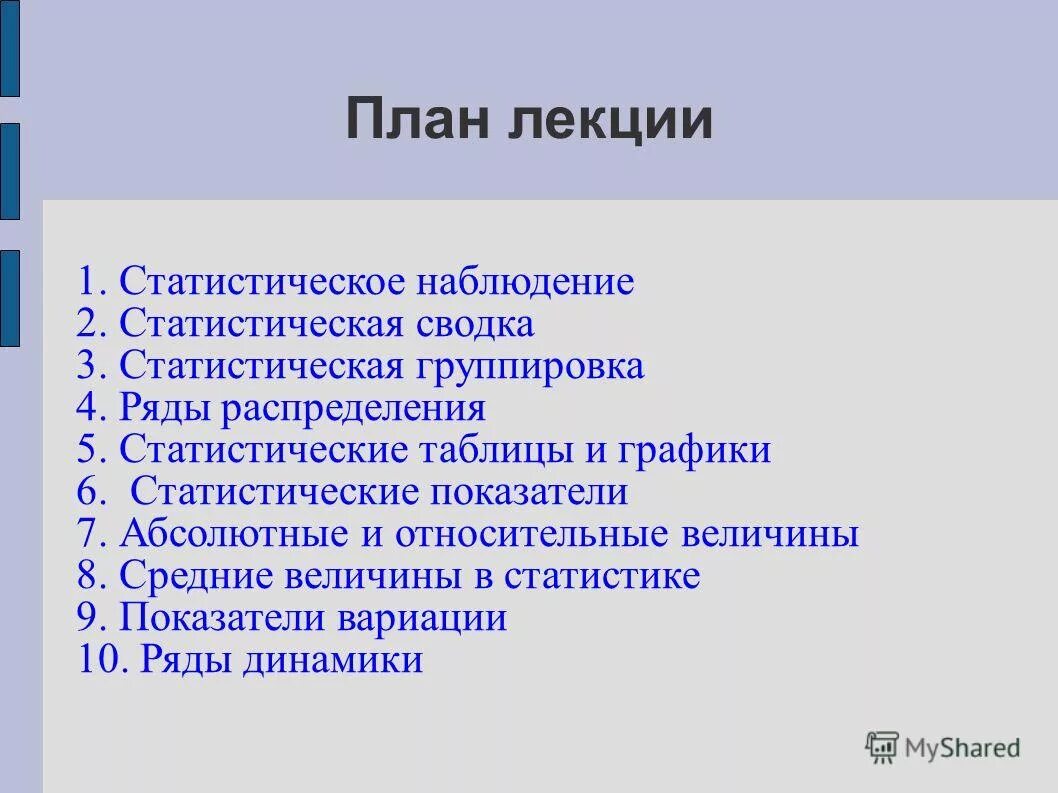 План лекции

1. Статистическое наблюдение
2. Статистическая сводка
3. Статистическая группировка
4. Ряды распределения
5. Статистические таблицы и графики
6. Статистические показатели
7. Абсолютные и относительные величины
8. Средние величины в статистике
9. Показатели вариации
10. Ряды динамики

MyShared